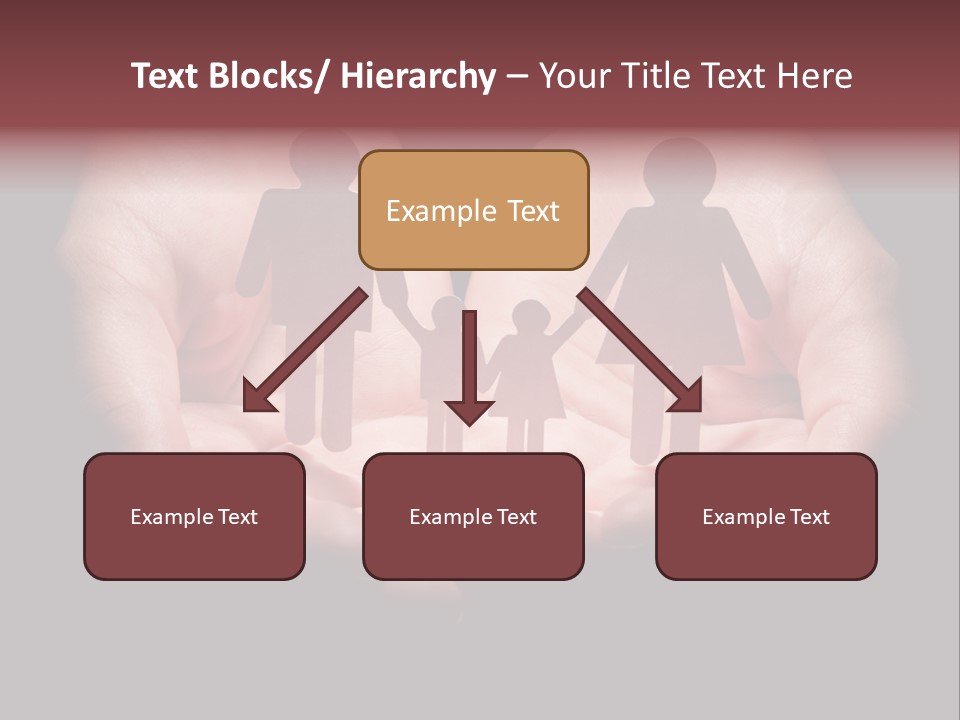 Text Blocks/ Hierarchy – Your Title Text Here

Example Text

Example Text

Example Text

Example Text